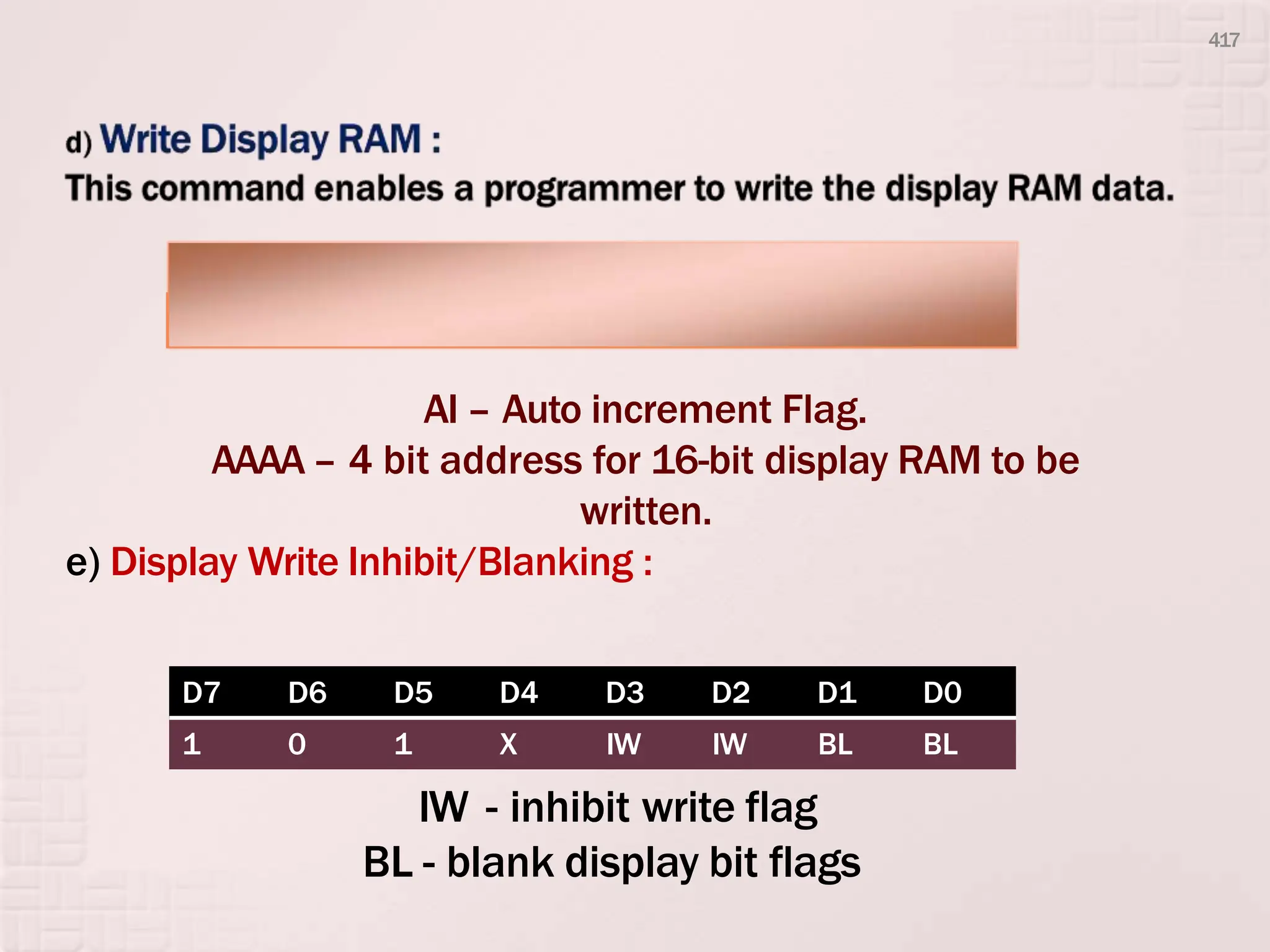 417

d) Write Display RAM :
This command enables a programmer to write the display RAM data.

AI – Auto increment Flag.
AAAA – 4 bit address for 16-bit display RAM to be written.

e) Display Write Inhibit/Blanking :

| D7 | D6 | D5 | D4 | D3 | D2 | D1 | D0 |
|---|---|---|---|---|---|---|---|
| 1 | 0 | 1 | X | IW | IW | BL | BL |

IW - inhibit write flag
BL - blank display bit flags